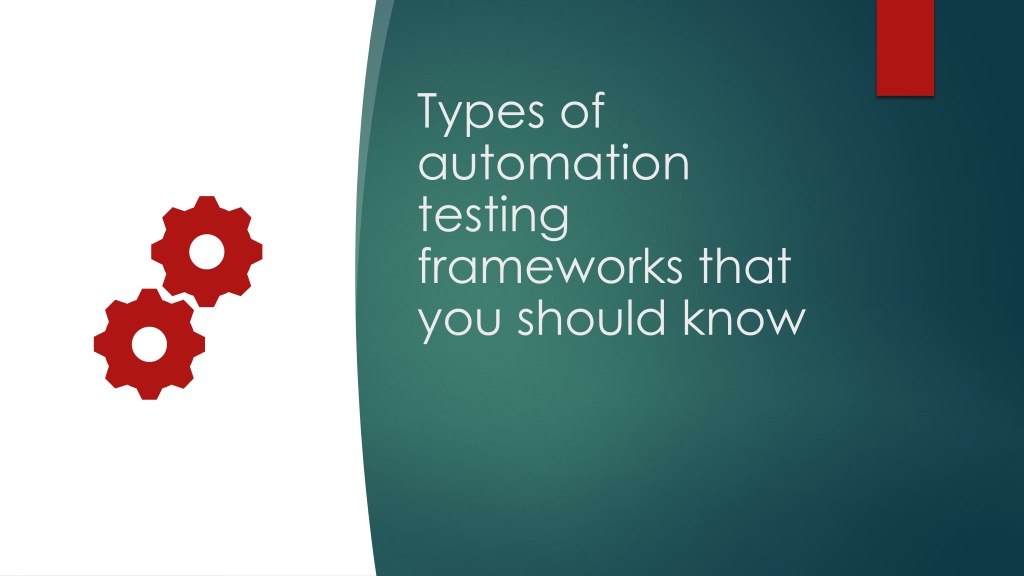 Types of automation testing frameworks that you should know